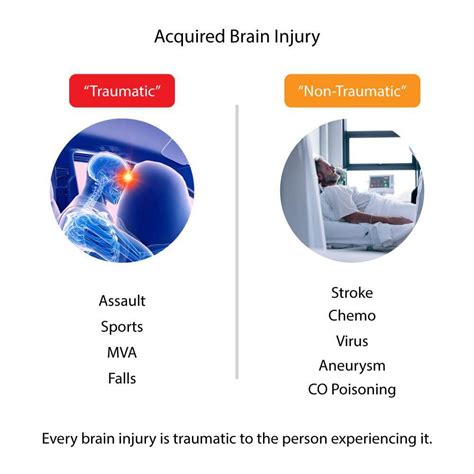 Acquired Brain Injury

"Traumatic"

Assault
Sports
MVA
Falls

"Non-Traumatic"

Stroke
Chemo
Virus
Aneurysm
CO Poisoning

Every brain injury is traumatic to the person experiencing it.